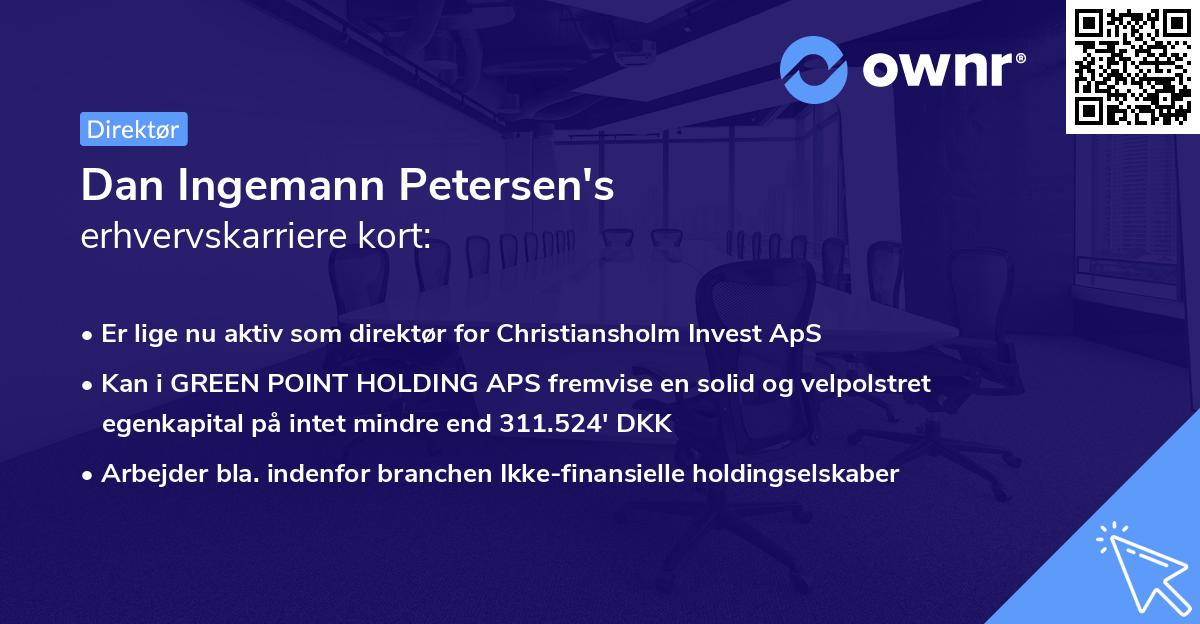 ownr®

Direktør

Dan Ingemann Petersen's
erhvervskarriere kort:

• Er lige nu aktiv som direktør for Christiansholm Invest ApS
• Kan i GREEN POINT HOLDING APS fremvise en solid og velpolstret egenkapital på intet mindre end 311.524' DKK
• Arbejder bla. indenfor branchen Ikke-finansielle holdingselskaber